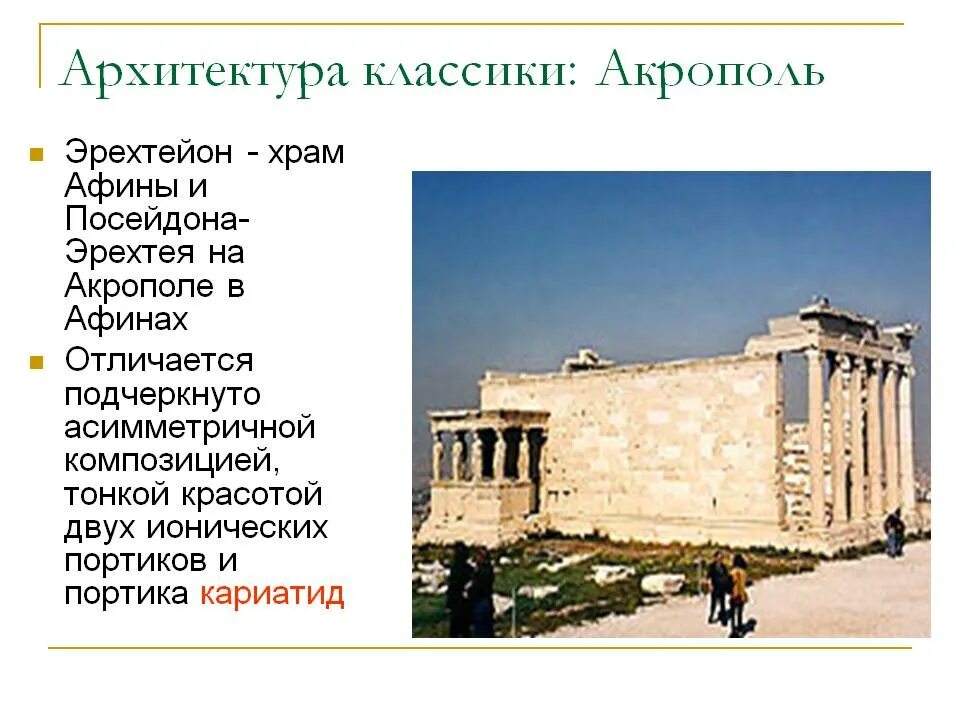 Архитектура классики: Акрополь

Эрехтейон - храм Афины и Посейдона-Эрехтея на Акрополе в Афинах

Отличается подчеркнуто асимметричной композицией, тонкой красотой двух ионических портиков и портика кариатид